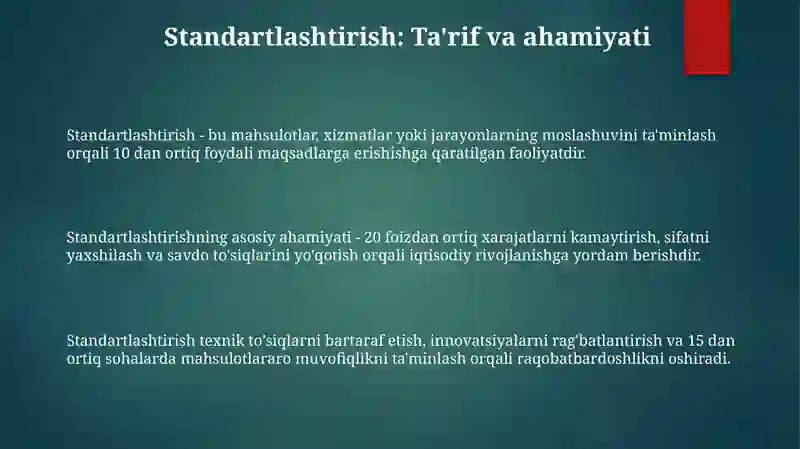 Standartlashtirish: Ta'rif va ahamiyati

Standartlashtirish - bu mahsulotlar, xizmatlar yoki jarayonlarning moslashuvini ta'minlash orqali 10 dan ortiq foydali maqsadlarga erishishga qaratilgan faoliyatdir.

Standartlashtirishning asosiy ahamiyati - 20 foizdan ortiq xarajatlarni kamaytirish, sifatni yaxshilash va savdo to'siqlarini yo'qotish orqali iqtisodiy rivojlanishga yordam berishdir.

Standartlashtirish texnik to'siqlarni bartaraf etish, innovatsiyalarni rag'batlantirish va 15 dan ortiq sohalarda mahsulotlararo muvofiqlikni ta'minlash orqali raqobatbardoshlikni oshiradi.